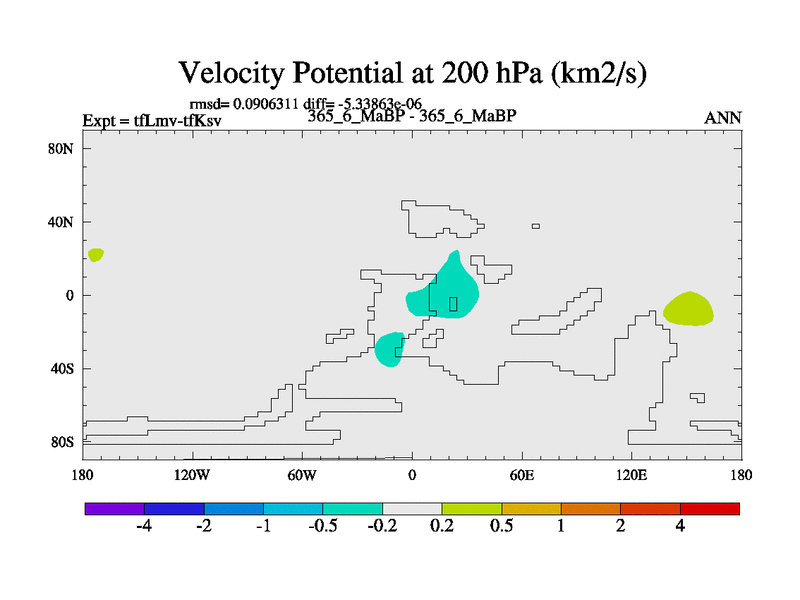 Velocity Potential at 200 hPa (km2/s)

rmsd= 0.0906311 diff= -5.33863e-06

Expt = tfLmv-tfKsv

365_6_MaBP - 365_6_MaBP

ANN

80N
40N
0
40S
80S

180
120W
60W
0
60E
120E
180

-4
-2
-1
-0.5
-0.2
0.2
0.5
1
2
4